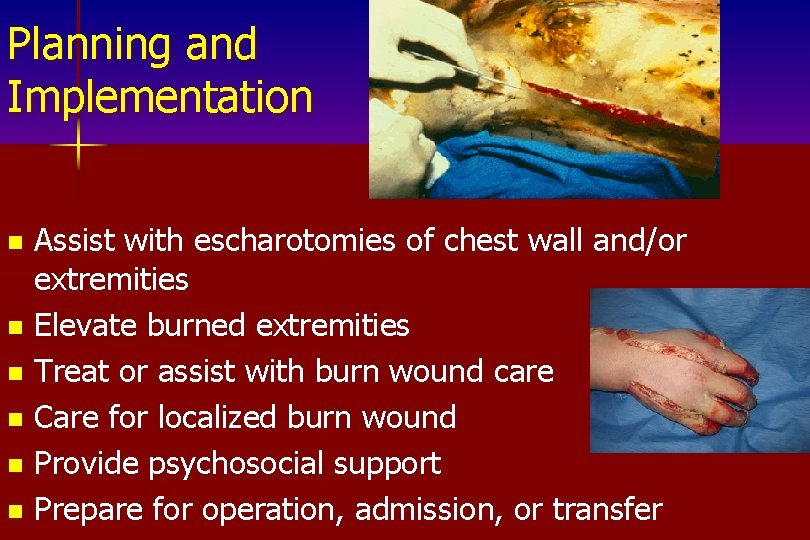 Planning and Implementation

- Assist with escharotomies of chest wall and/or extremities
- Elevate burned extremities
- Treat or assist with burn wound care
- Care for localized burn wound
- Provide psychosocial support
- Prepare for operation, admission, or transfer